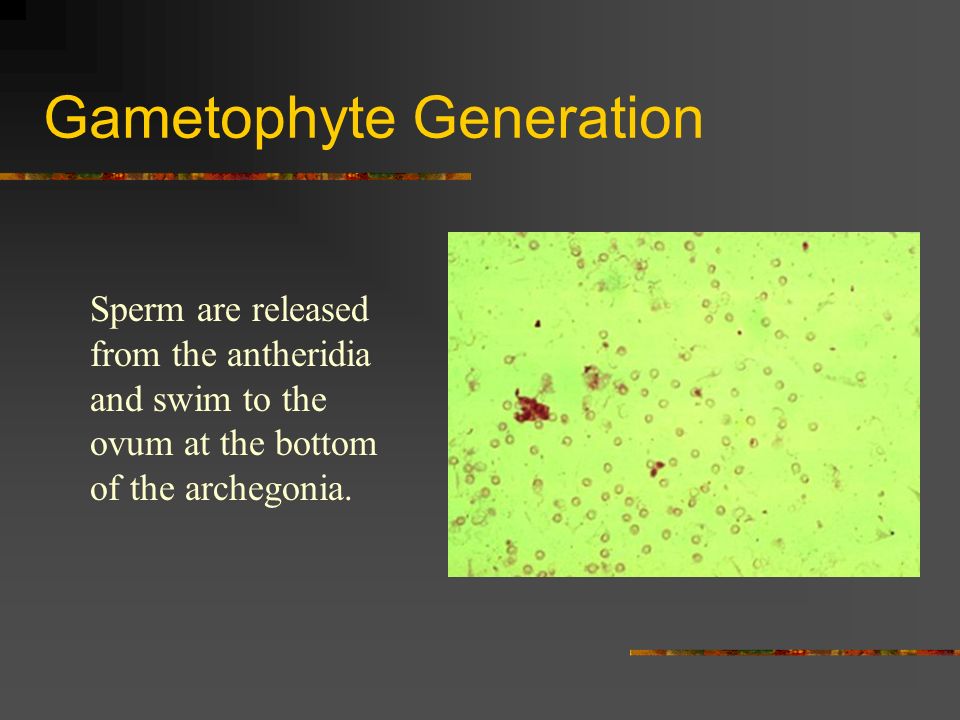 Gametophyte Generation

Sperm are released from the antheridia and swim to the ovum at the bottom of the archegonia.